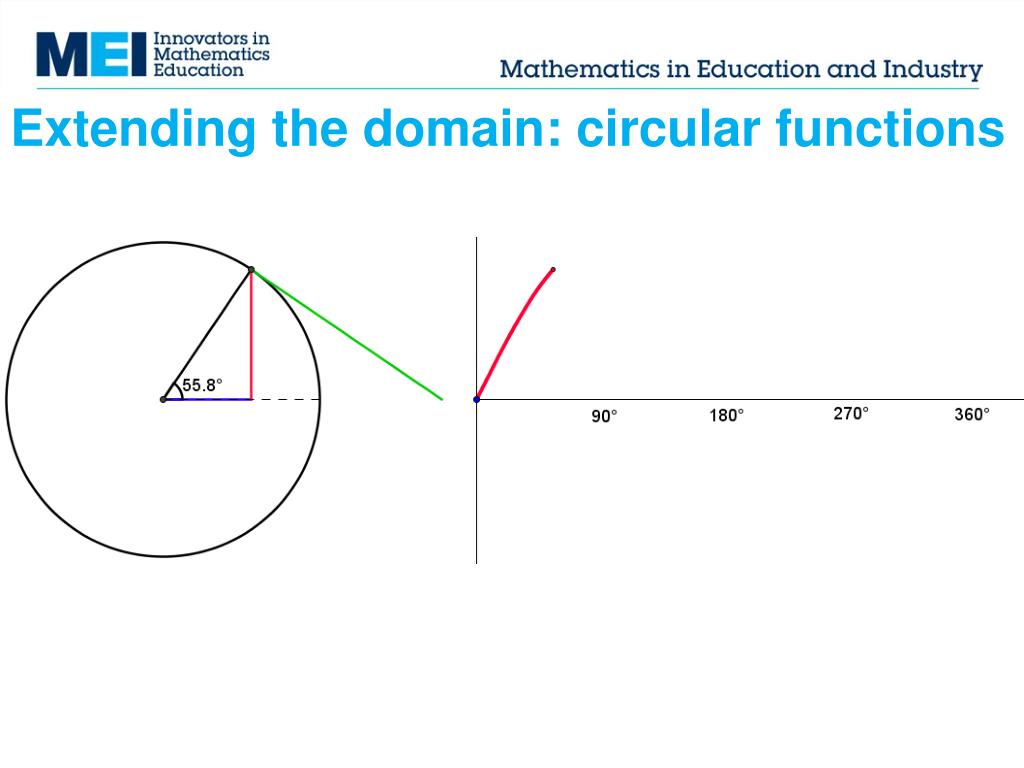 MEI Innovators in Mathematics Education

Mathematics in Education and Industry

Extending the domain: circular functions

55.8°

90°

180°

270°

360°